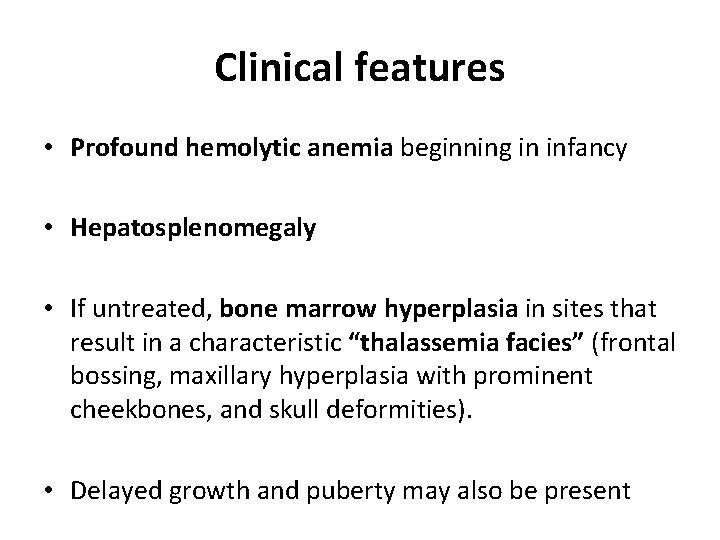 Clinical features

• Profound hemolytic anemia beginning in infancy

• Hepatosplenomegaly

• If untreated, bone marrow hyperplasia in sites that result in a characteristic “thalassemia facies” (frontal bossing, maxillary hyperplasia with prominent cheekbones, and skull deformities).

• Delayed growth and puberty may also be present